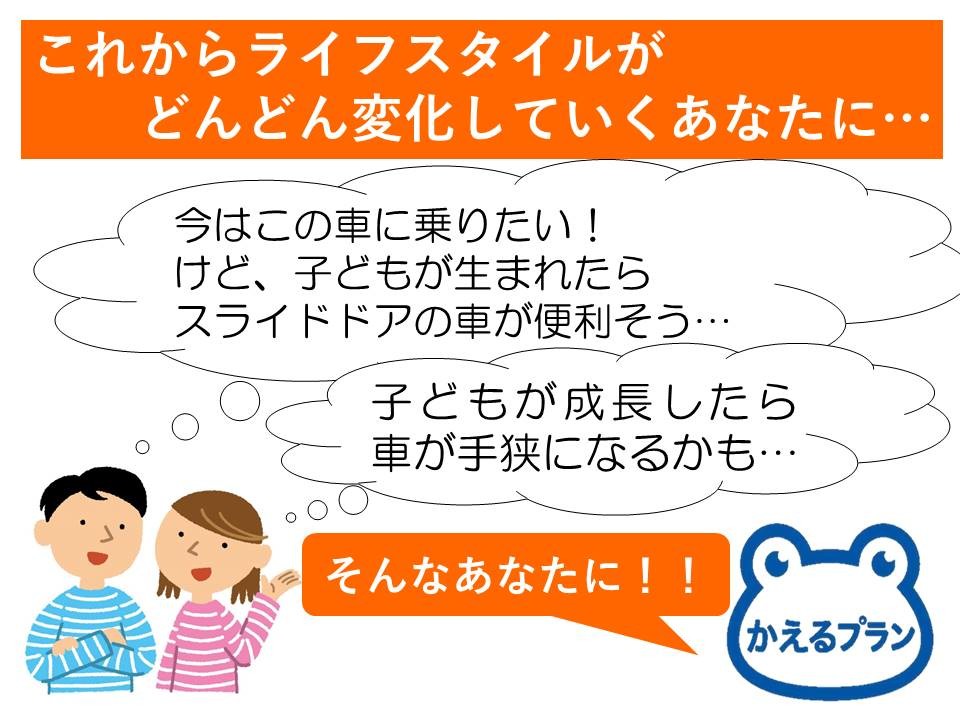 これからライフスタイルが
どんどん変化していくあなたに…

今はこの車に乗りたい！
けど、子どもが生まれたら
スライドドアの車が便利そう…

子どもが成長したら
車が手狭になるかも…

そんなあなたに！！

かえるプラン